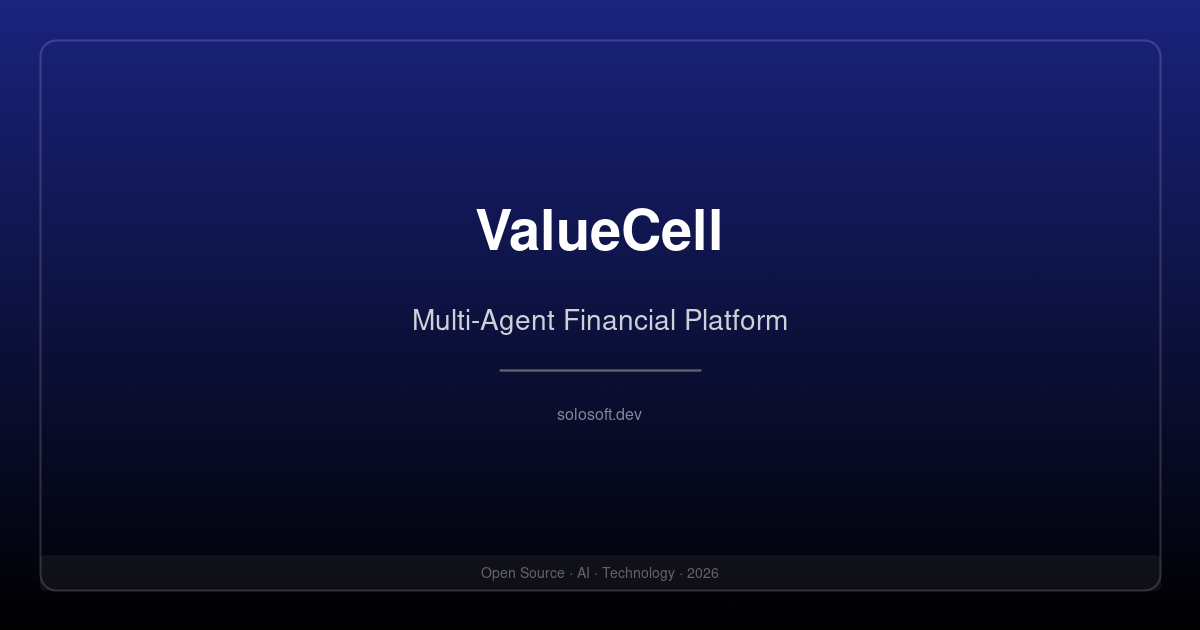 ValueCell

Multi-Agent Financial Platform

solosoft.dev

Open Source · AI · Technology · 2026